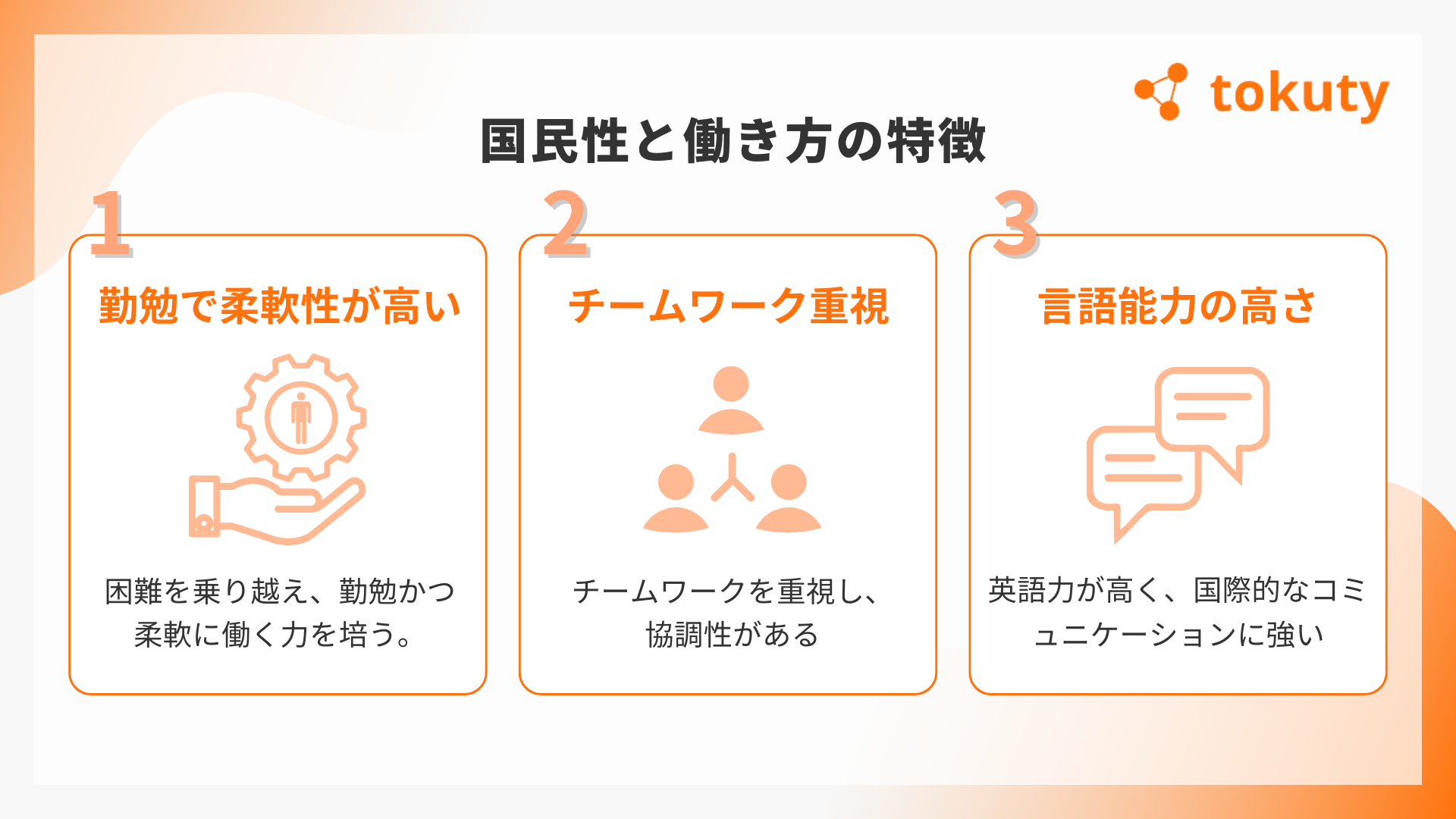 tokuty

国民性と働き方の特徴

1

勤勉で柔軟性が高い

困難を乗り越え、勤勉かつ柔軟に働く力を培う。

2

チームワーク重視

チームワークを重視し、協調性がある

3

言語能力の高さ

英語力が高く、国際的なコミュニケーションに強い